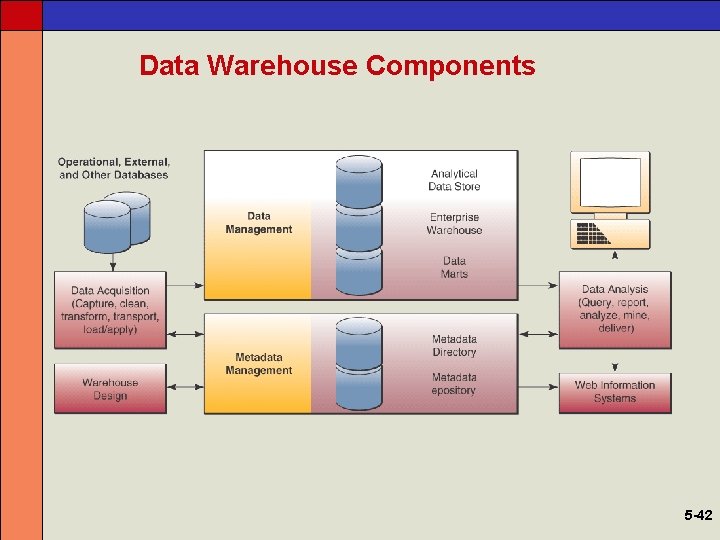 Data Warehouse Components

Operational, External, and Other Databases

Data Acquisition (Capture, clean, transform, transport, load/apply)

Warehouse Design

Data Management

Analytical Data Store

Enterprise Warehouse

Data Marts

Metadata Management

Metadata Directory

Metadata epository

Data Analysis (Query, report, analyze, mine, deliver)

Web Information Systems

5-42